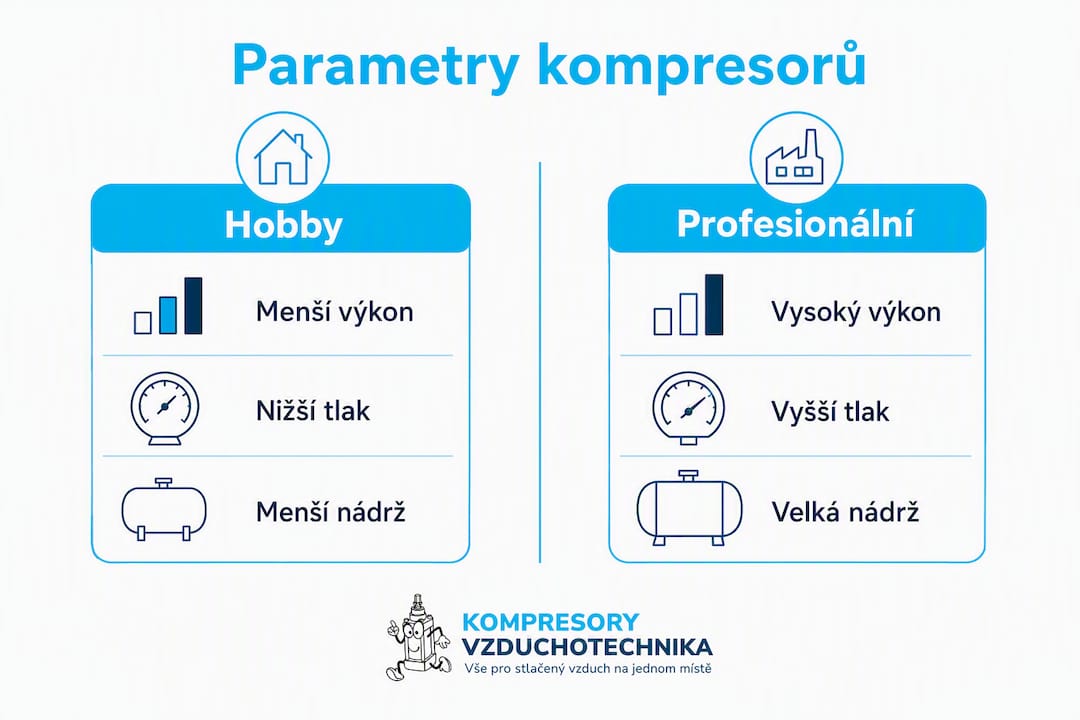 Parametry kompresorů

Hobby

Menší výkon

Nižší tlak

Menší nádrž

Profesionální

Vysoký výkon

Vyšší tlak

Velká nádrž

KOMPRESORY
VZDUCHOTECHNIKA
Vše pro stlačený vzduch na jednom místě